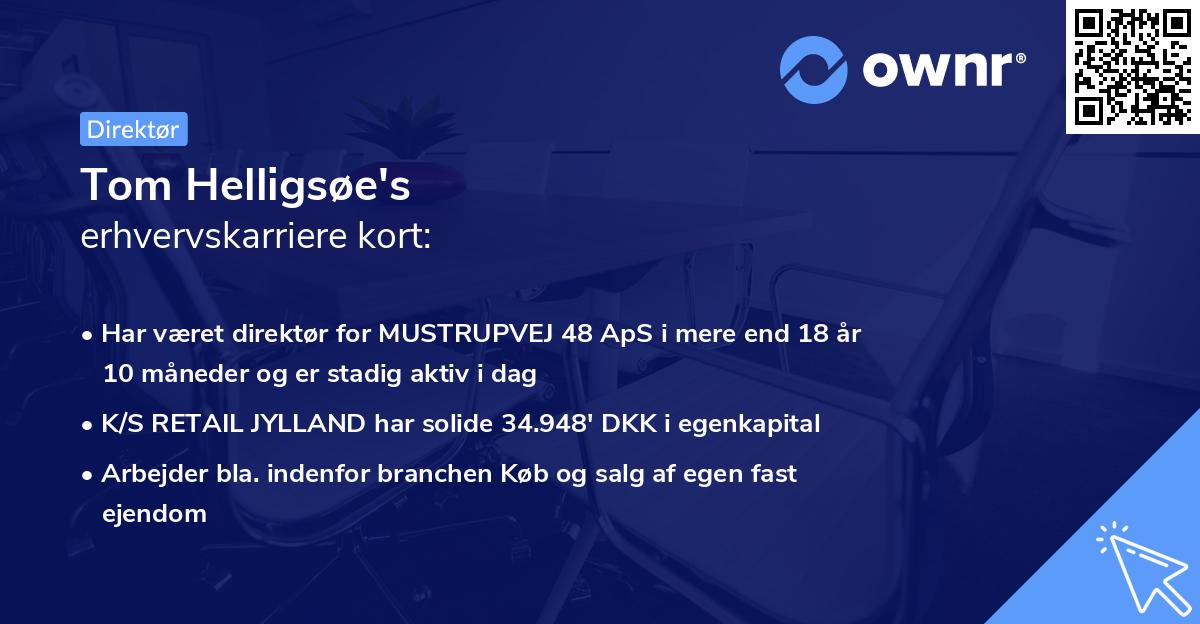 ownr®

Direktør

Tom Helligsøe's
erhvervskarriere kort:

• Har været direktør for MUSTRUPVEJ 48 ApS i mere end 18 år 10 måneder og er stadig aktiv i dag

• K/S RETAIL JYLLAND har solide 34.948' DKK i egenkapital

• Arbejder bla. indenfor branchen Køb og salg af egen fast ejendom